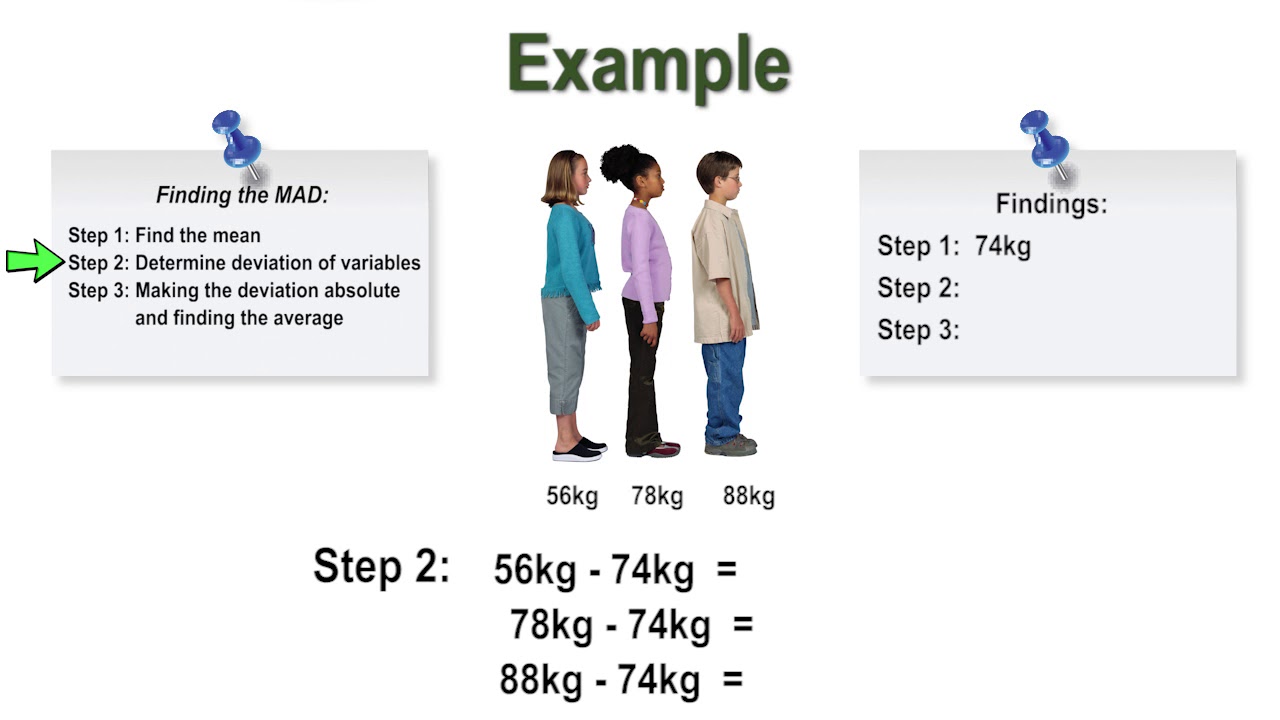 Example

Finding the MAD:

Step 1: Find the mean
Step 2: Determine deviation of variables
Step 3: Making the deviation absolute and finding the average

56kg 78kg 88kg

Findings:
Step 1: 74kg
Step 2:
Step 3:

Step 2: 56kg - 74kg =
78kg - 74kg =
88kg - 74kg =